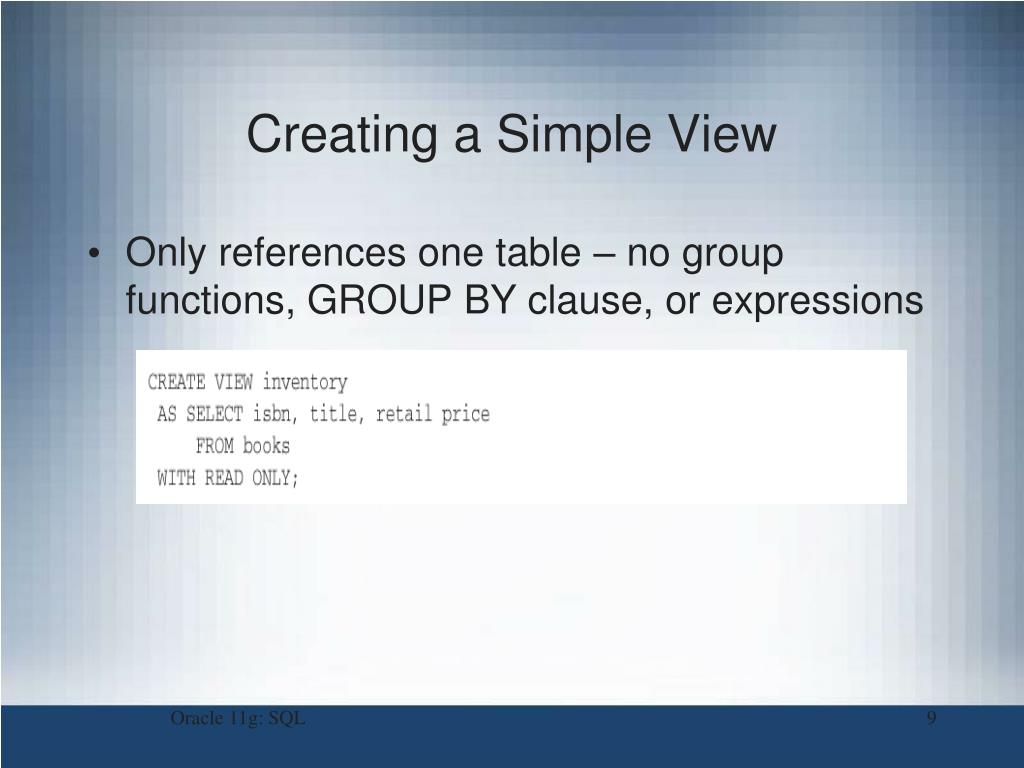 Creating a Simple View

• Only references one table – no group functions, GROUP BY clause, or expressions

CREATE VIEW inventory
 AS SELECT isbn, title, retail price
    FROM books
 WITH READ ONLY;

Oracle 11g: SQL

9